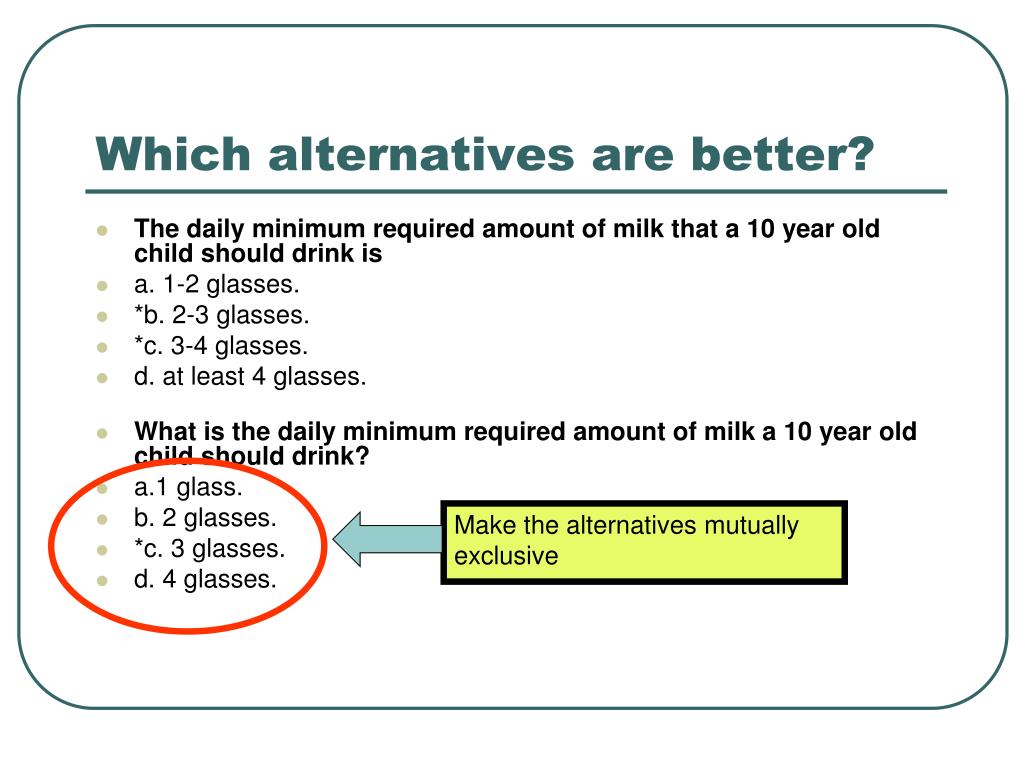 Which alternatives are better?

The daily minimum required amount of milk that a 10 year old child should drink is

a. 1-2 glasses.

*b. 2-3 glasses.

*c. 3-4 glasses.

d. at least 4 glasses.

What is the daily minimum required amount of milk a 10 year old child should drink?

a.1 glass.

b. 2 glasses.

*c. 3 glasses.

d. 4 glasses.

Make the alternatives mutually exclusive